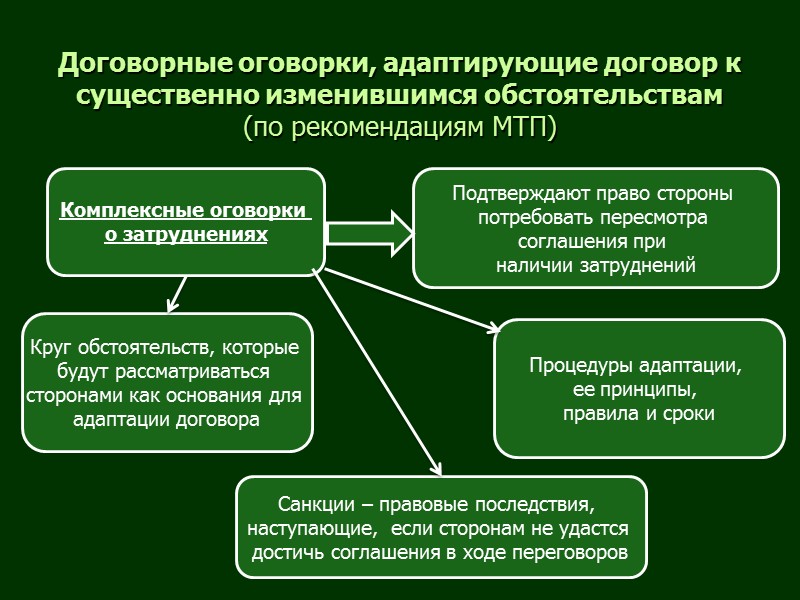 Договорные оговорки, адаптирующие договор к существенно изменившимся обстоятельствам
(по рекомендациям МТП)

Комплексные оговорки о затруднениях

Подтверждают право стороны потребовать пересмотра соглашения при наличии затруднений

Круг обстоятельств, которые будут рассматриваться сторонами как основания для адаптации договора

Процедуры адаптации, ее принципы, правила и сроки

Санкции – правовые последствия, наступающие, если сторонам не удастся достичь соглашения в ходе переговоров